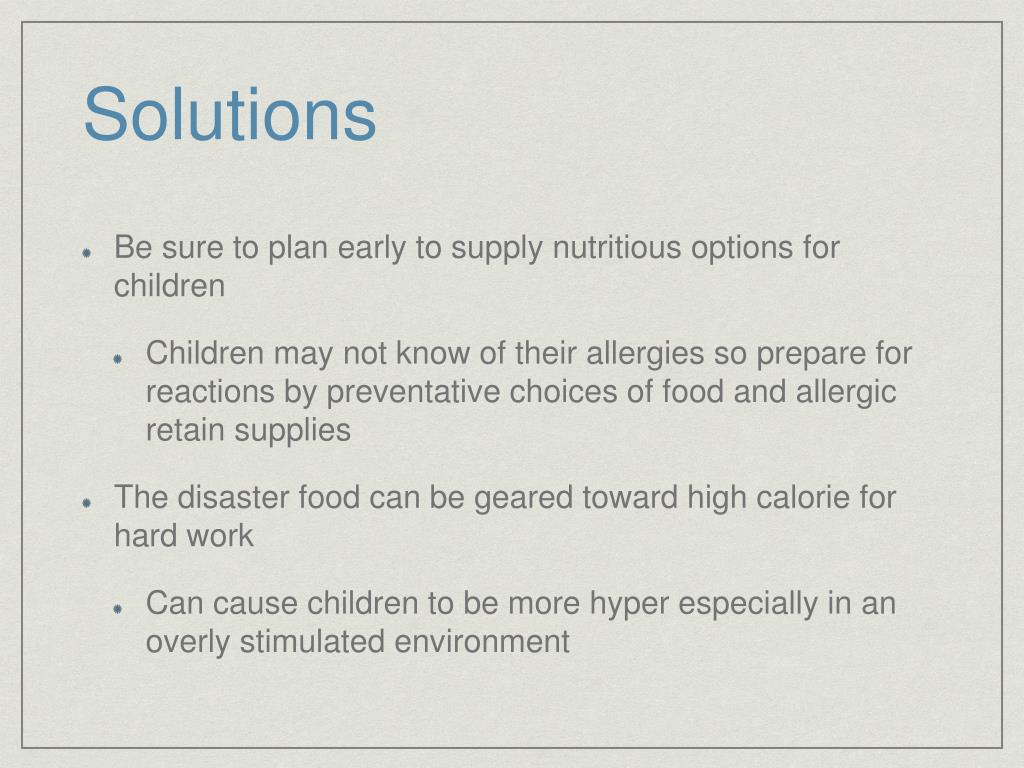 Solutions

Be sure to plan early to supply nutritious options for children

Children may not know of their allergies so prepare for reactions by preventative choices of food and allergic retain supplies

The disaster food can be geared toward high calorie for hard work

Can cause children to be more hyper especially in an overly stimulated environment